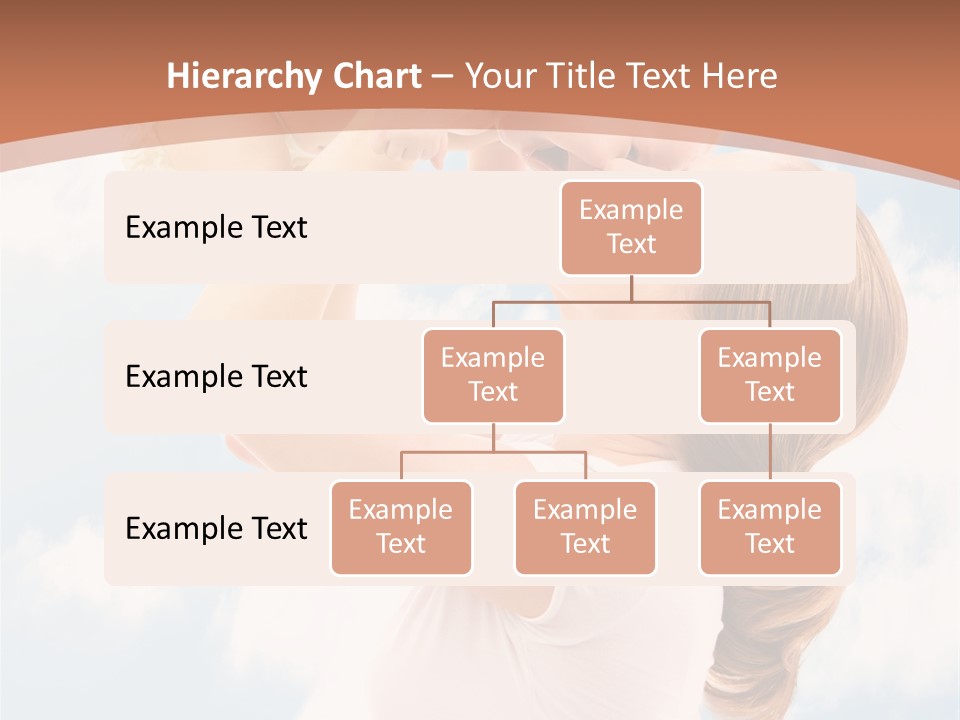 Hierarchy Chart – Your Title Text Here

Example Text

Example Text

Example Text

Example Text

Example Text

Example Text

Example Text

Example Text

Example Text